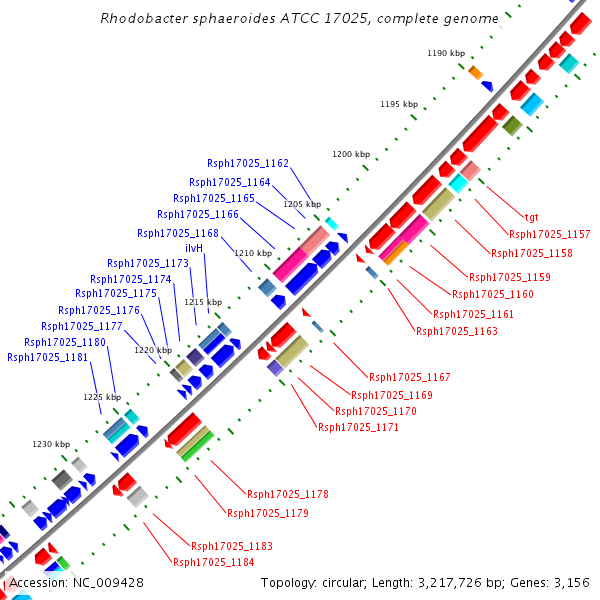 Rhodobacter sphaeroides ATCC 17025, complete genome

1190 kbp

1195 kbp

1200 kbp

1205 kbp

1210 kbp

1215 kbp

1220 kbp

1225 kbp

1230 kbp

Rsph17025_1162
Rsph17025_1164
Rsph17025_1165
Rsph17025_1166
Rsph17025_1168
ilvH
Rsph17025_1173
Rsph17025_1174
Rsph17025_1175
Rsph17025_1176
Rsph17025_1177
Rsph17025_1180
Rsph17025_1181

tgt
Rsph17025_1157
Rsph17025_1158
Rsph17025_1159
Rsph17025_1160
Rsph17025_1161
Rsph17025_1163
Rsph17025_1167
Rsph17025_1169
Rsph17025_1170
Rsph17025_1171
Rsph17025_1178
Rsph17025_1179
Rsph17025_1183
Rsph17025_1184

Accession: NC_009428

Topology: circular; Length: 3,217,726 bp; Genes: 3,156